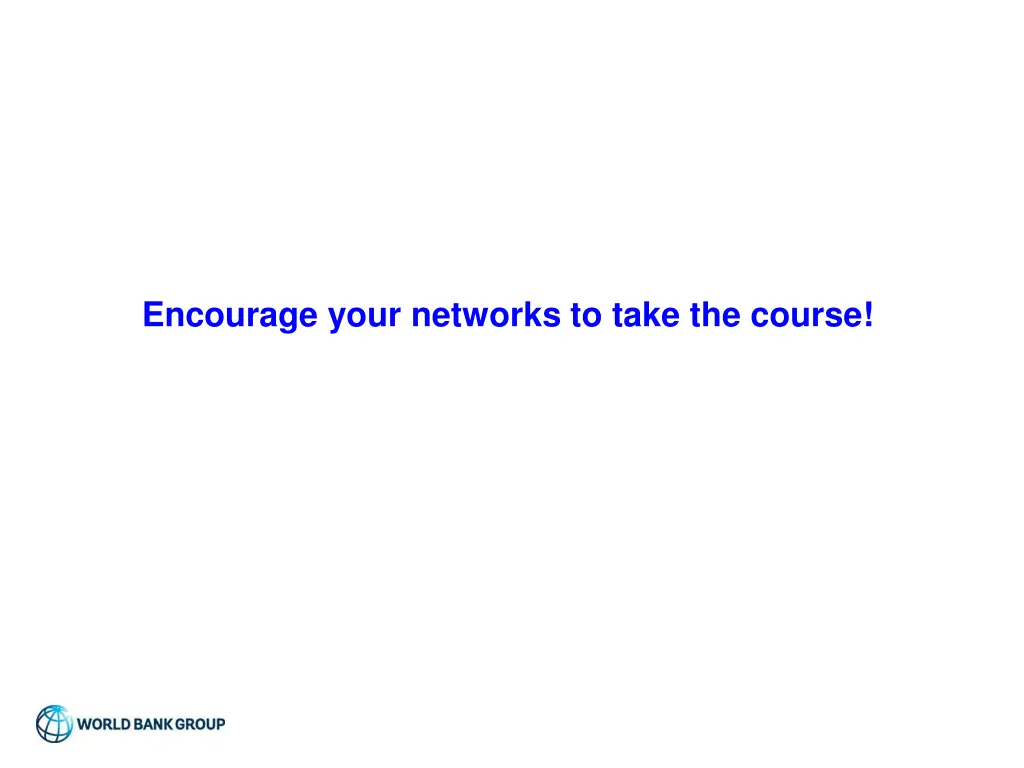 Encourage your networks to take the course!

WORLD BANK GROUP